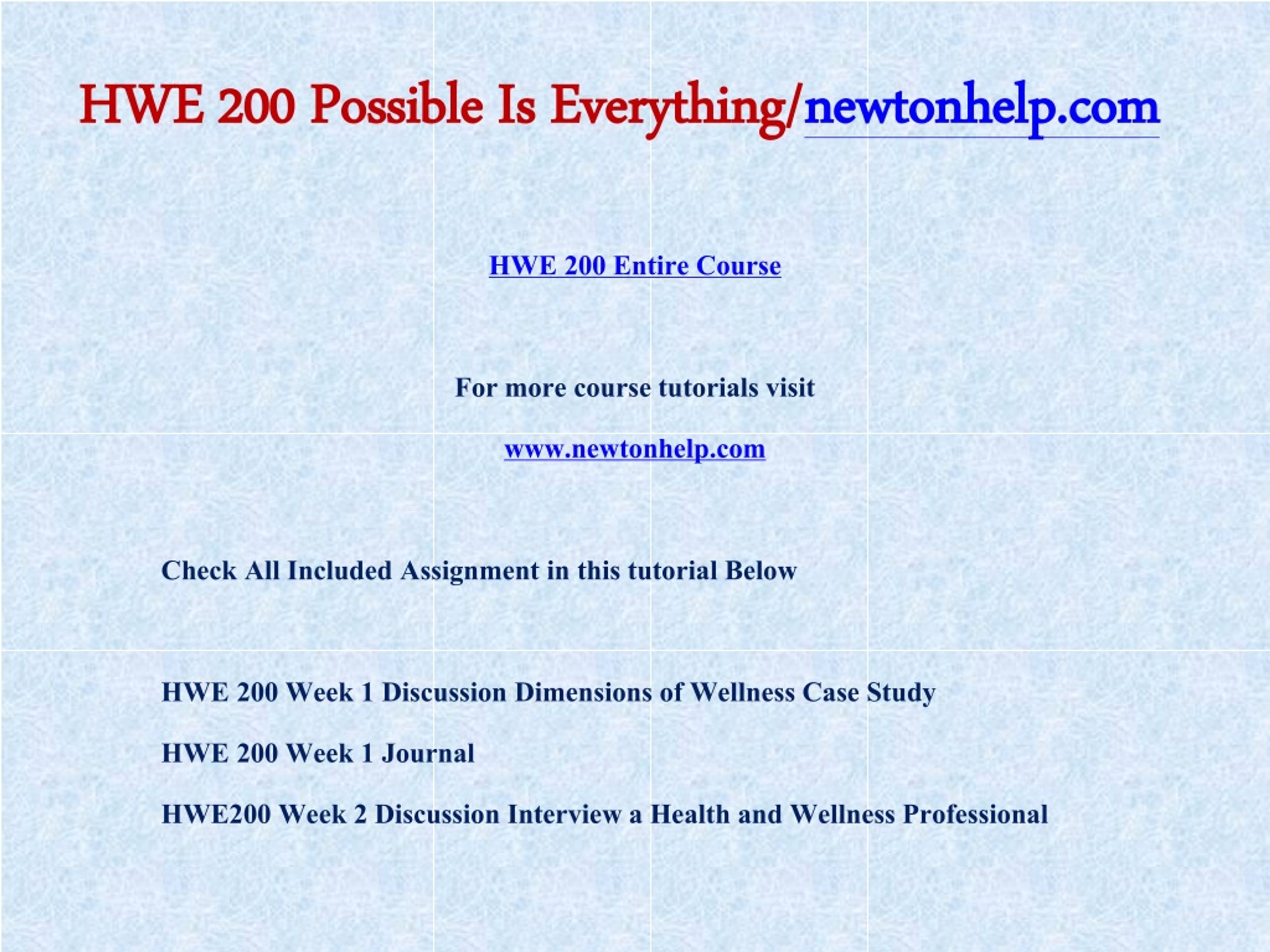 HWE 200 Possible Is Everything/newtonhelp.com

HWE 200 Entire Course

For more course tutorials visit

www.newtonhelp.com

Check All Included Assignment in this tutorial Below

HWE 200 Week 1 Discussion Dimensions of Wellness Case Study

HWE 200 Week 1 Journal

HWE200 Week 2 Discussion Interview a Health and Wellness Professional